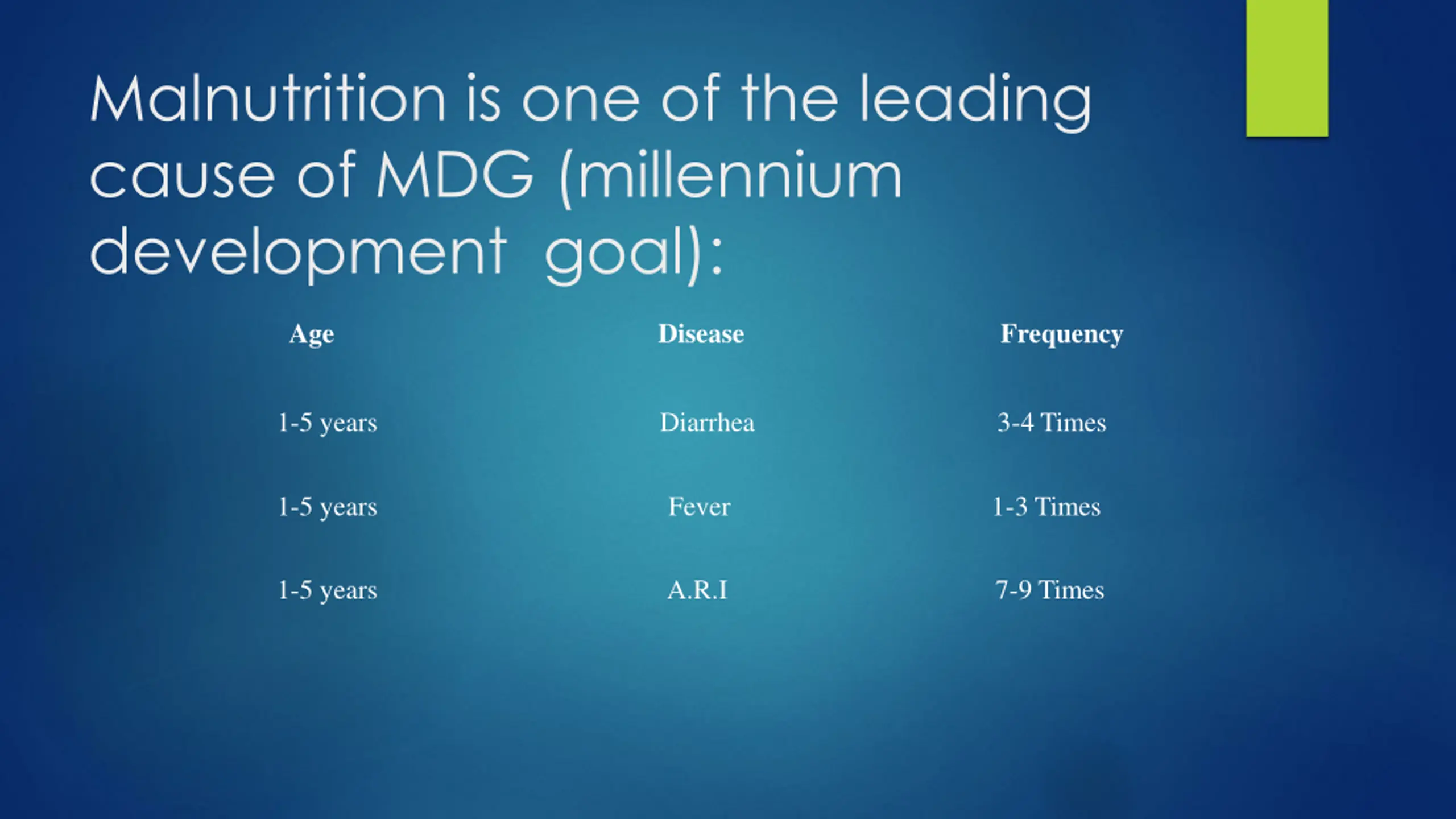 Malnutrition is one of the leading cause of MDG (millennium development  goal):

| Age | Disease | Frequency |
|---|---|---|
| 1-5 years | Diarrhea | 3-4 Times |
| 1-5 years | Fever | 1-3 Times |
| 1-5 years | A.R.I | 7-9 Times |